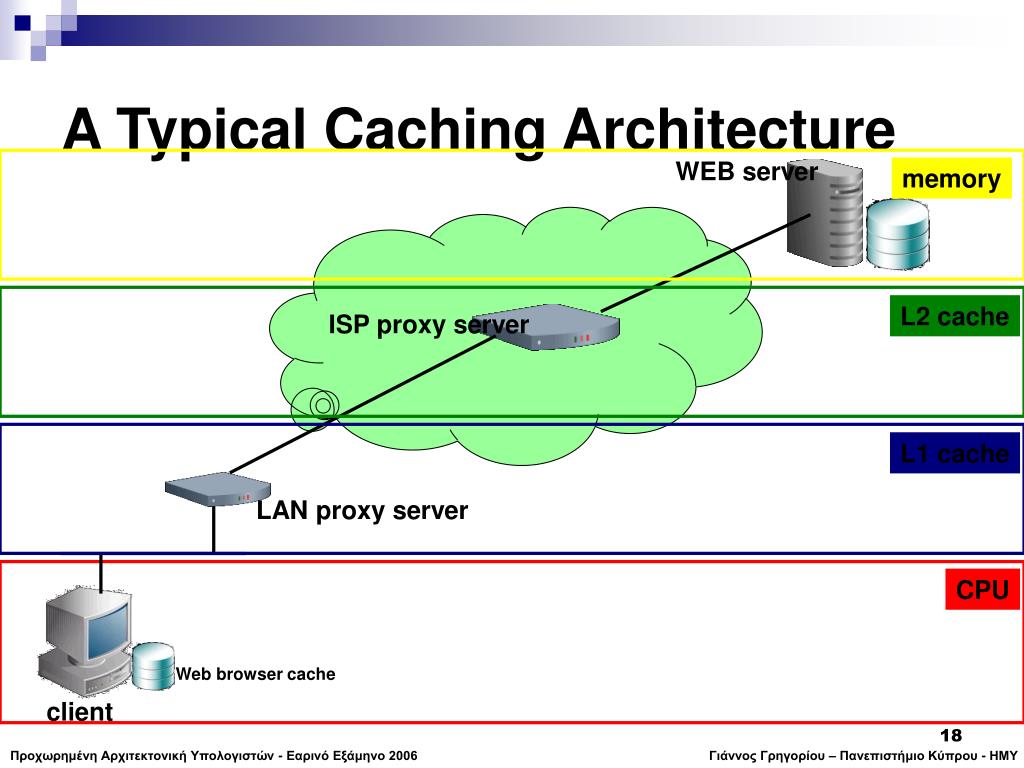 A Typical Caching Architecture

WEB server

memory

ISP proxy server

L2 cache

L1 cache

LAN proxy server

CPU

Web browser cache

client

18

Προχωρημένη Αρχιτεκτονική Υπολογιστών - Εαρινό Εξάμηνο 2006

Γιάννος Γρηγορίου – Πανεπιστήμιο Κύπρου - ΗΜΥ